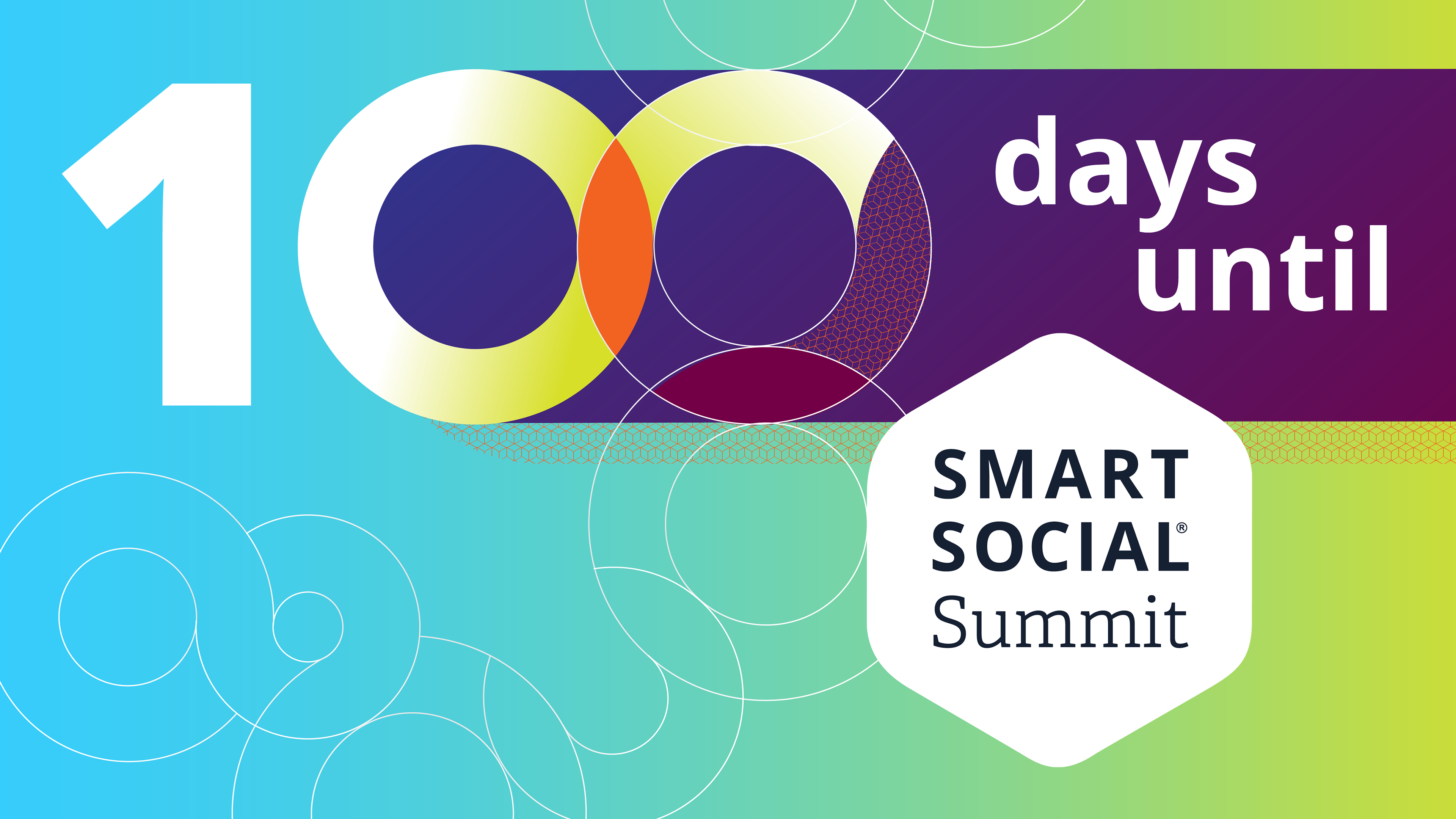 100 days until

SMART SOCIAL® Summit